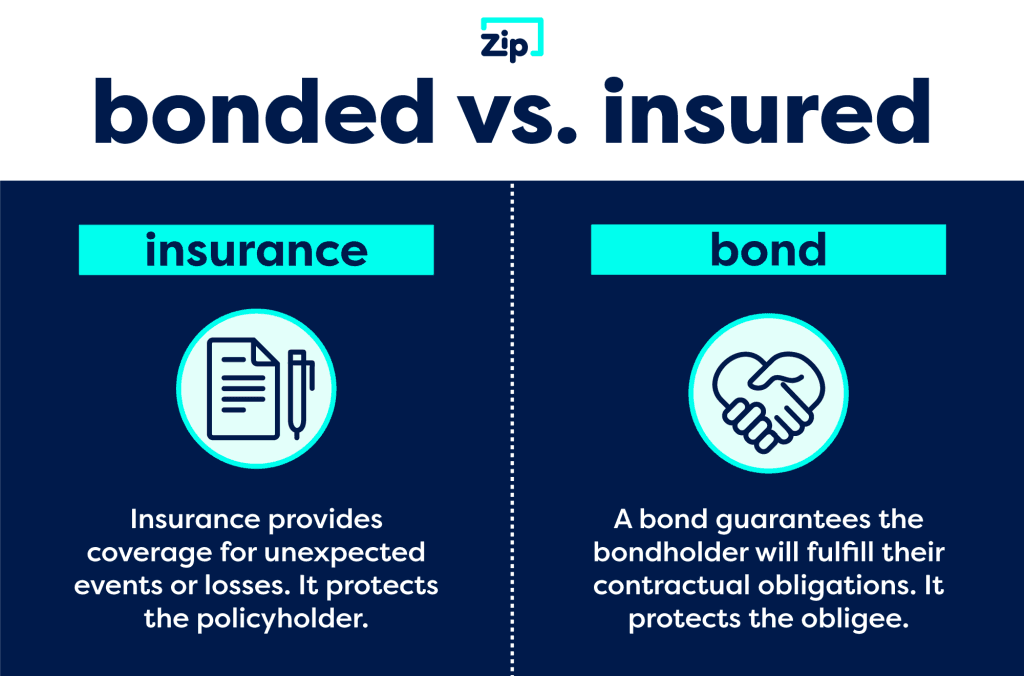 Zip

bonded vs. insured

insurance

Insurance provides coverage for unexpected events or losses. It protects the policyholder.

bond

A bond guarantees the bondholder will fulfill their contractual obligations. It protects the obligee.